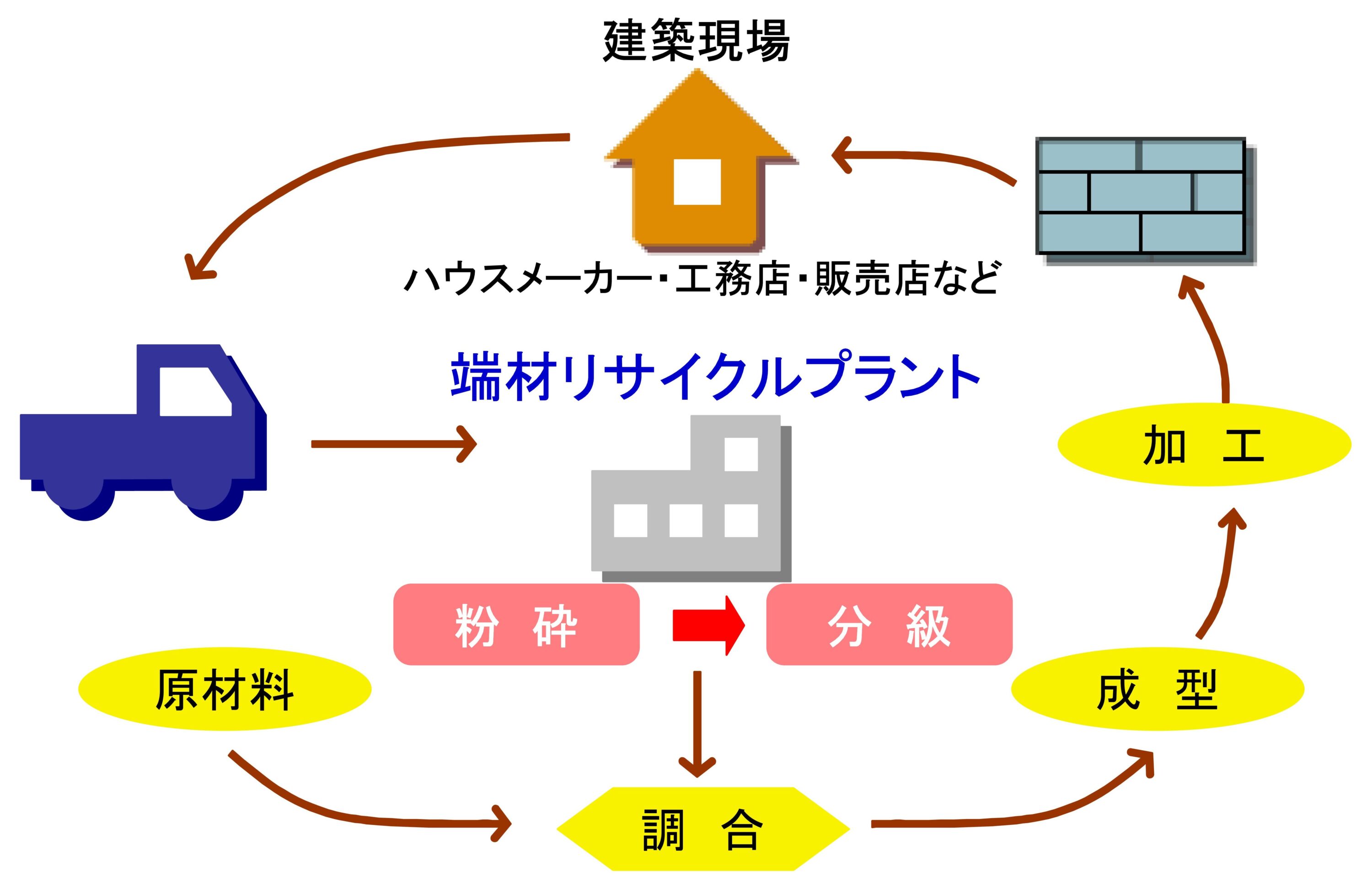 建築現場

ハウスメーカー・工務店・販売店など

端材リサイクルプラント

加　工

粉　砕

分　級

原材料

成　型

調　合